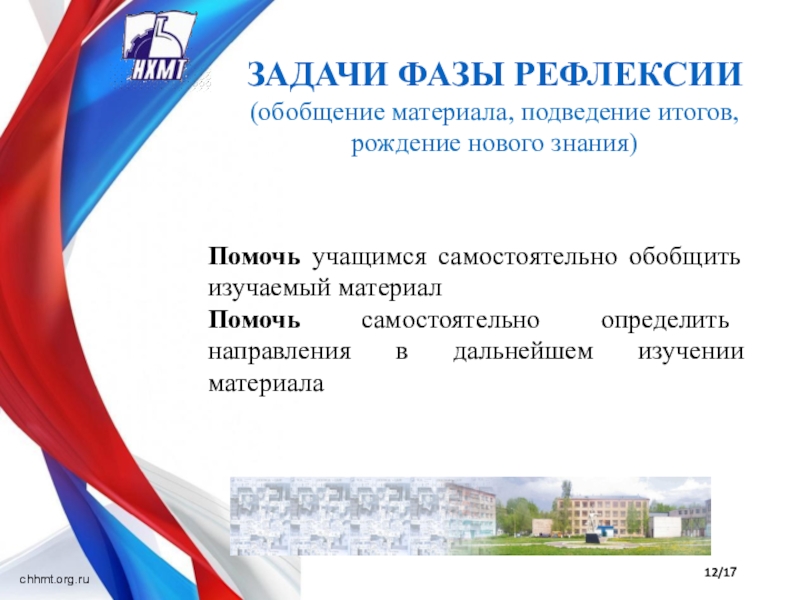 НХМТ

ЗАДАЧИ ФАЗЫ РЕФЛЕКСИИ
(обобщение материала, подведение итогов, рождение нового знания)

Помочь учащимся самостоятельно обобщить изучаемый материал
Помочь самостоятельно определить направления в дальнейшем изучении материала

chhmt.org.ru

12/17